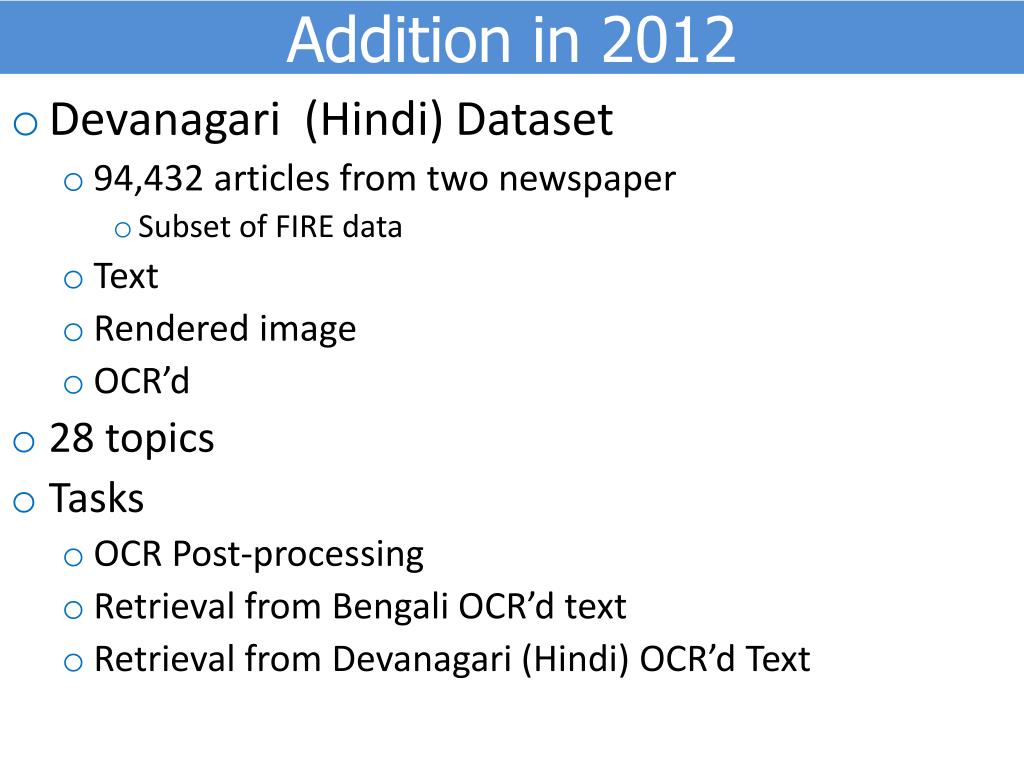 Addition in 2012

o Devanagari (Hindi) Dataset
  o 94,432 articles from two newspaper
    o Subset of FIRE data
  o Text
  o Rendered image
  o OCR’d
o 28 topics
o Tasks
  o OCR Post-processing
  o Retrieval from Bengali OCR’d text
  o Retrieval from Devanagari (Hindi) OCR’d Text